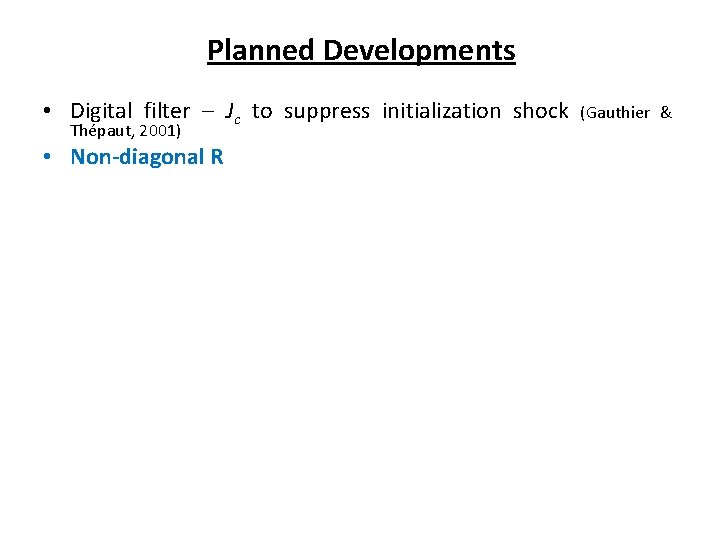 Planned Developments

• Digital filter – $J_c$ to suppress initialization shock (Gauthier & Thépaut, 2001)
• Non-diagonal R